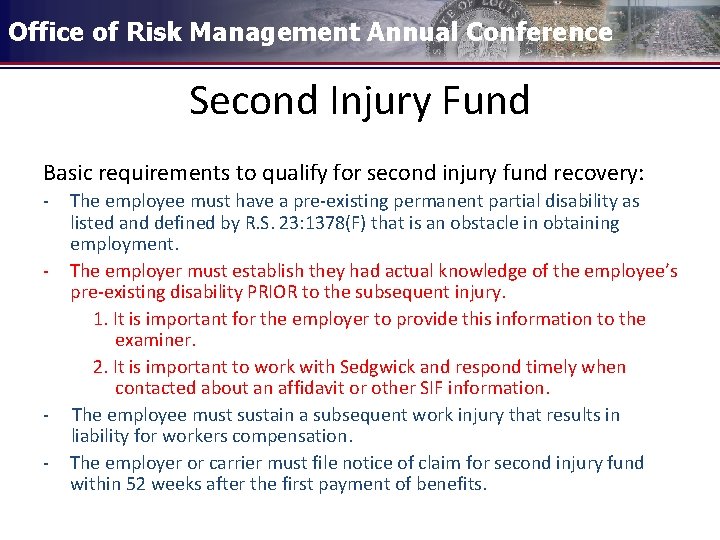 Office of Risk Management Annual Conference

Second Injury Fund

Basic requirements to qualify for second injury fund recovery:

- The employee must have a pre-existing permanent partial disability as listed and defined by R.S. 23:1378(F) that is an obstacle in obtaining employment.
- The employer must establish they had actual knowledge of the employee's pre-existing disability PRIOR to the subsequent injury.
 1. It is important for the employer to provide this information to the examiner.
 2. It is important to work with Sedgwick and respond timely when contacted about an affidavit or other SIF information.
- The employee must sustain a subsequent work injury that results in liability for workers compensation.
- The employer or carrier must file notice of claim for second injury fund within 52 weeks after the first payment of benefits.